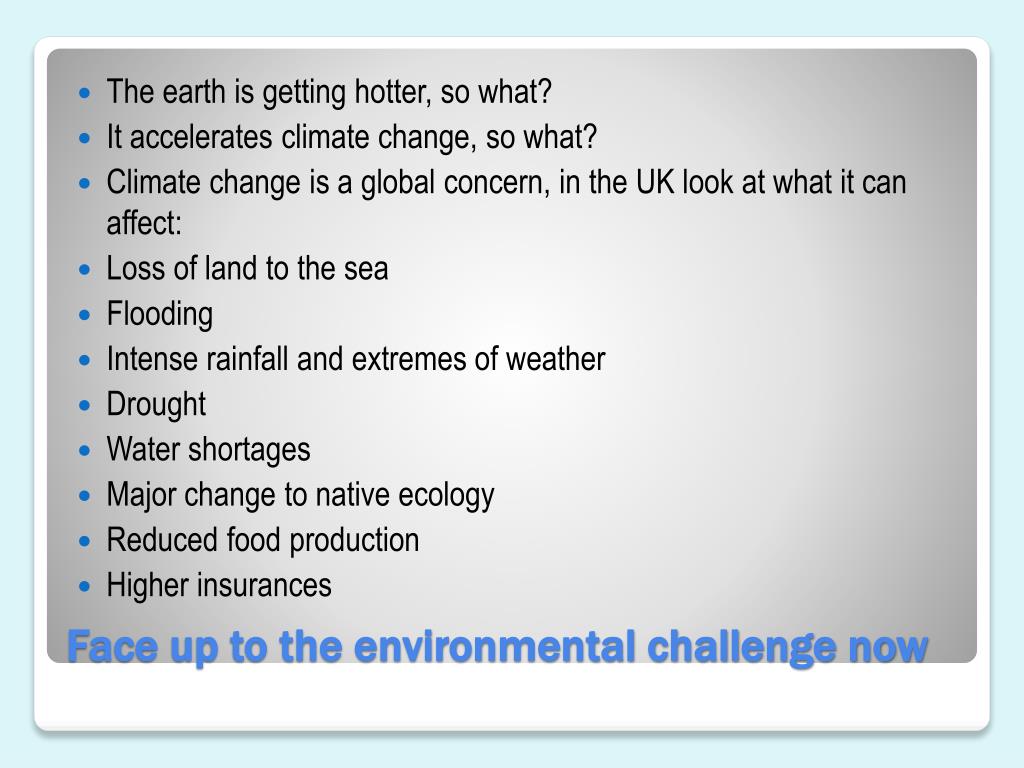 - The earth is getting hotter, so what?
- It accelerates climate change, so what?
- Climate change is a global concern, in the UK look at what it can affect:
- Loss of land to the sea
- Flooding
- Intense rainfall and extremes of weather
- Drought
- Water shortages
- Major change to native ecology
- Reduced food production
- Higher insurances

Face up to the environmental challenge now